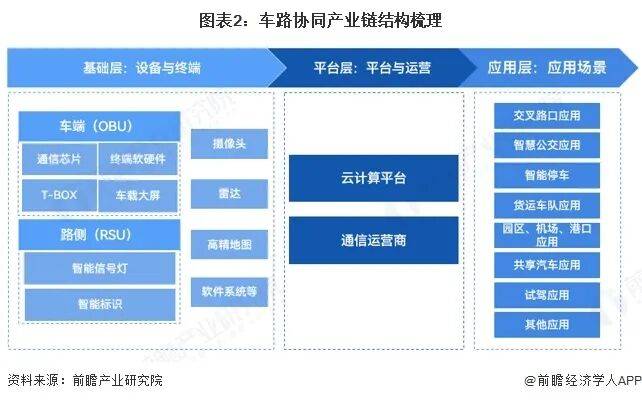 图表2：车路协同产业链结构梳理

基础层：设备与终端

平台层：平台与运营

应用层：应用场景

车端（OBU）

通信芯片

终端软硬件

T-BOX

车载大屏

路侧（RSU）

智能信号灯

智能标识

摄像头

雷达

高精地图

软件系统等

云计算平台

通信运营商

交叉路口应用

智慧公交应用

智能停车

货运车队应用

园区、机场、港口应用

共享汽车应用

试驾应用

其他应用

资料来源：前瞻产业研究院

@前瞻经济学人APP